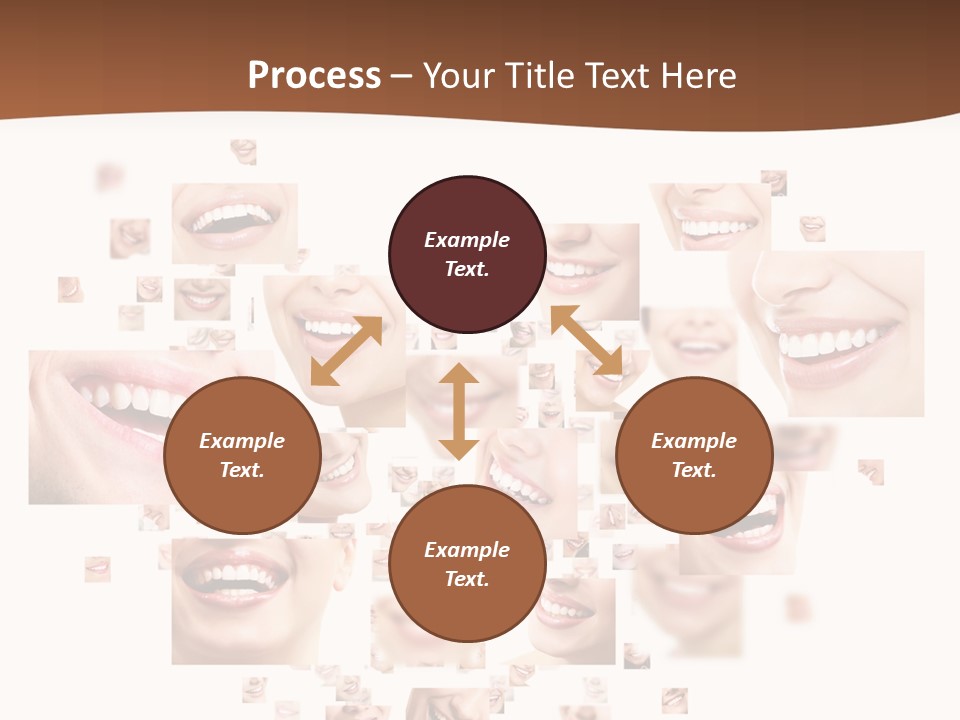 Process – Your Title Text Here

Example Text.

Example Text.

Example Text.

Example Text.